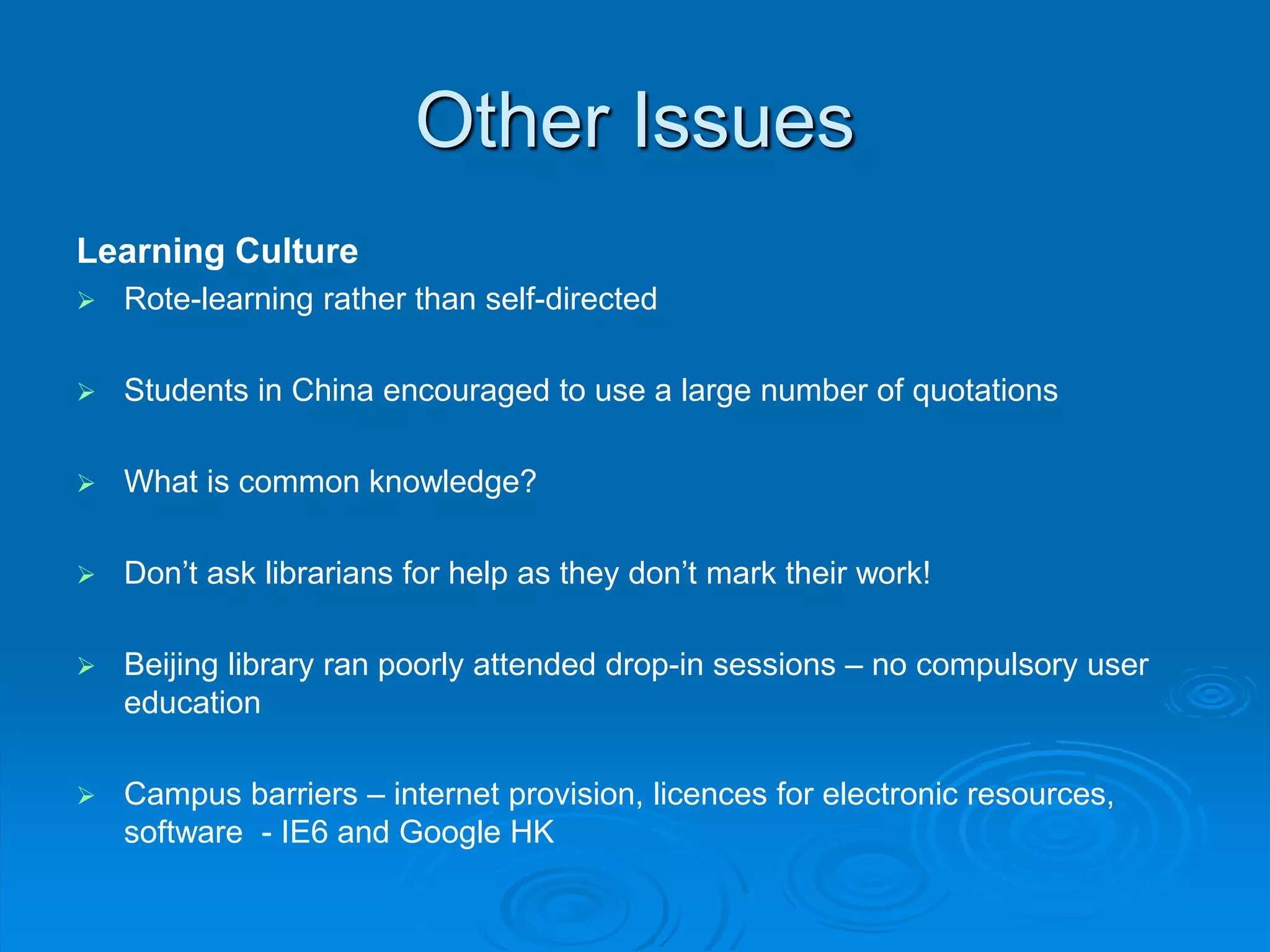 Other Issues

Learning Culture

➢ Rote-learning rather than self-directed

➢ Students in China encouraged to use a large number of quotations

➢ What is common knowledge?

➢ Don’t ask librarians for help as they don’t mark their work!

➢ Beijing library ran poorly attended drop-in sessions – no compulsory user education

➢ Campus barriers – internet provision, licences for electronic resources, software - IE6 and Google HK